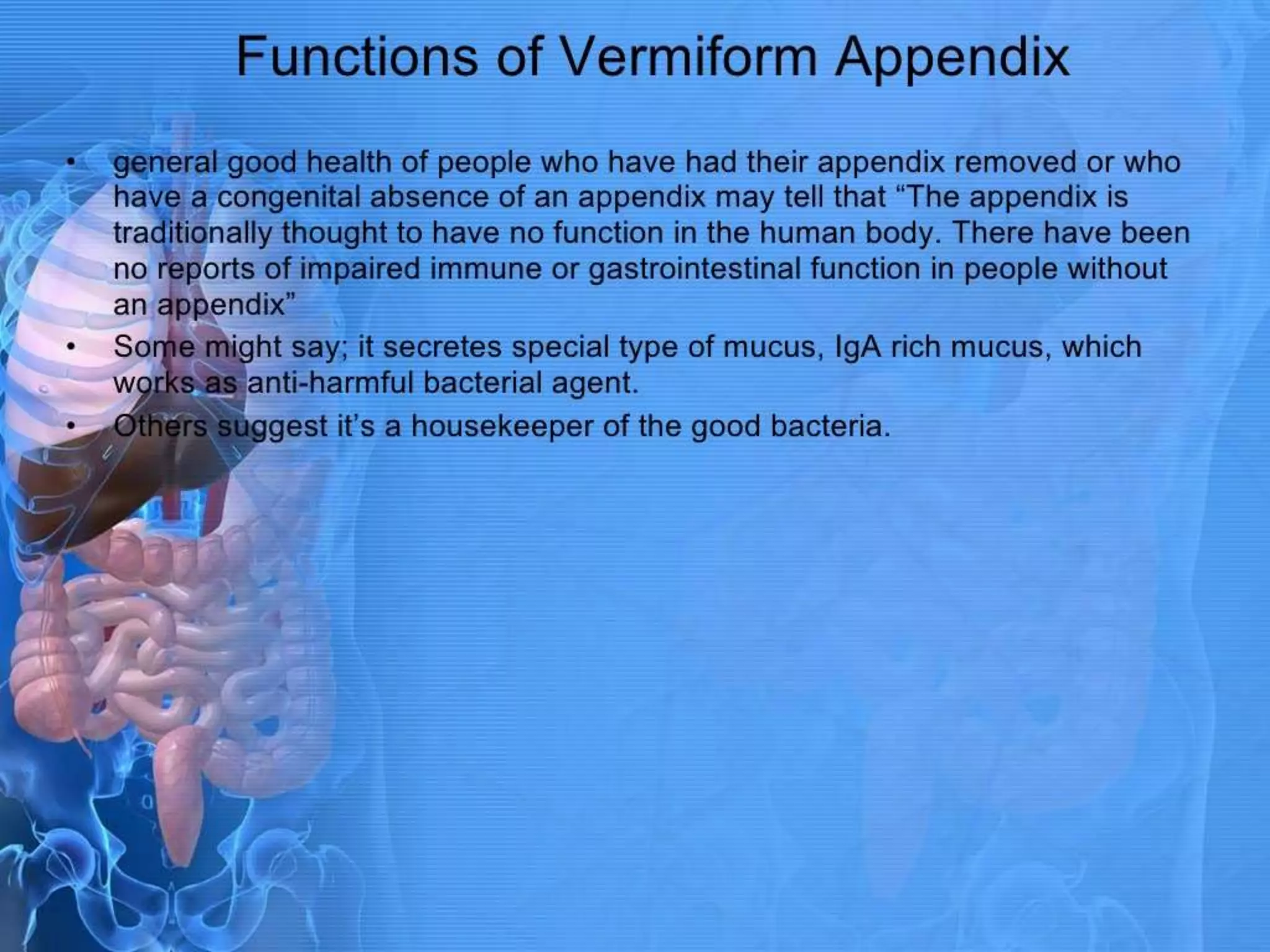 Functions of Vermiform Appendix

• general good health of people who have had their appendix removed or who have a congenital absence of an appendix may tell that “The appendix is traditionally thought to have no function in the human body. There have been no reports of impaired immune or gastrointestinal function in people without an appendix”

• Some might say; it secretes special type of mucus, IgA rich mucus, which works as anti-harmful bacterial agent.

• Others suggest it’s a housekeeper of the good bacteria.